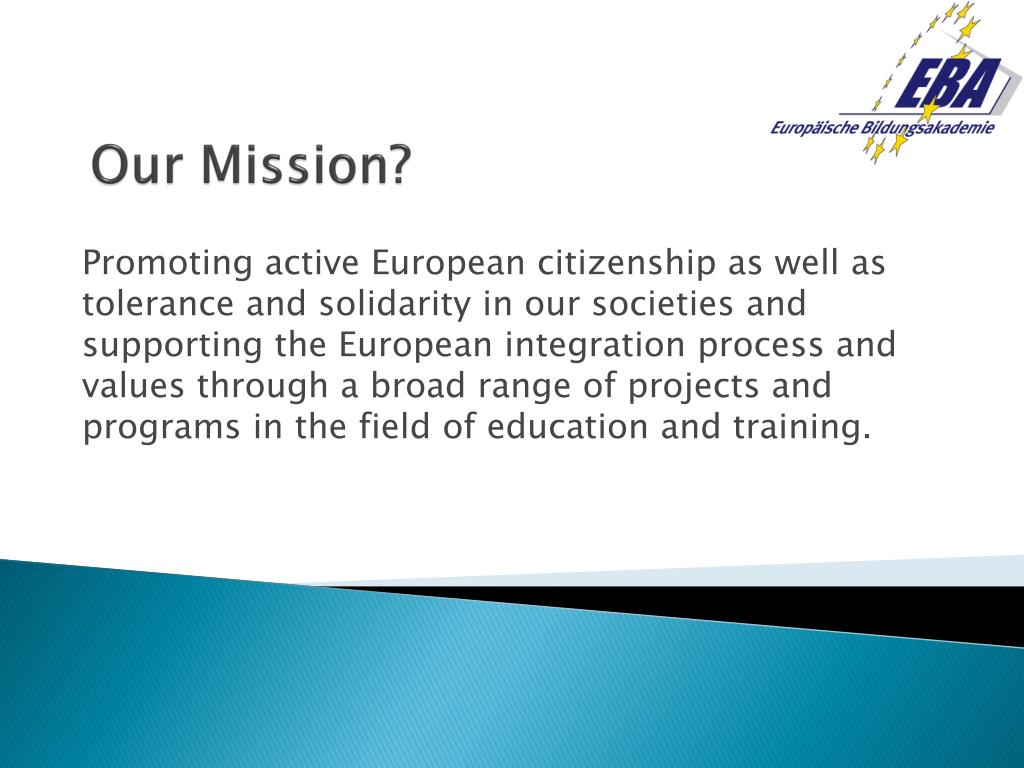 EBA
Europäische Bildungsakademie

Our Mission?

Promoting active European citizenship as well as tolerance and solidarity in our societies and supporting the European integration process and values through a broad range of projects and programs in the field of education and training.